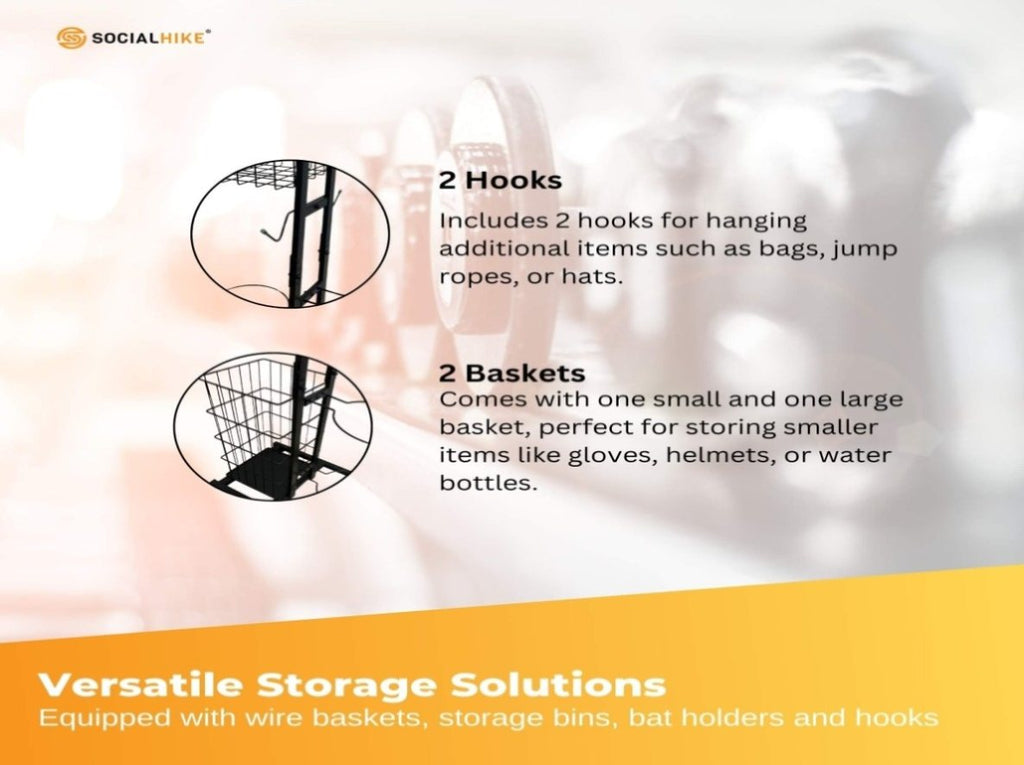 SOCIALHIKE®

2 Hooks

Includes 2 hooks for hanging additional items such as bags, jump ropes, or hats.

2 Baskets

Comes with one small and one large basket, perfect for storing smaller items like gloves, helmets, or water bottles.

Versatile Storage Solutions

Equipped with wire baskets, storage bins, bat holders and hooks